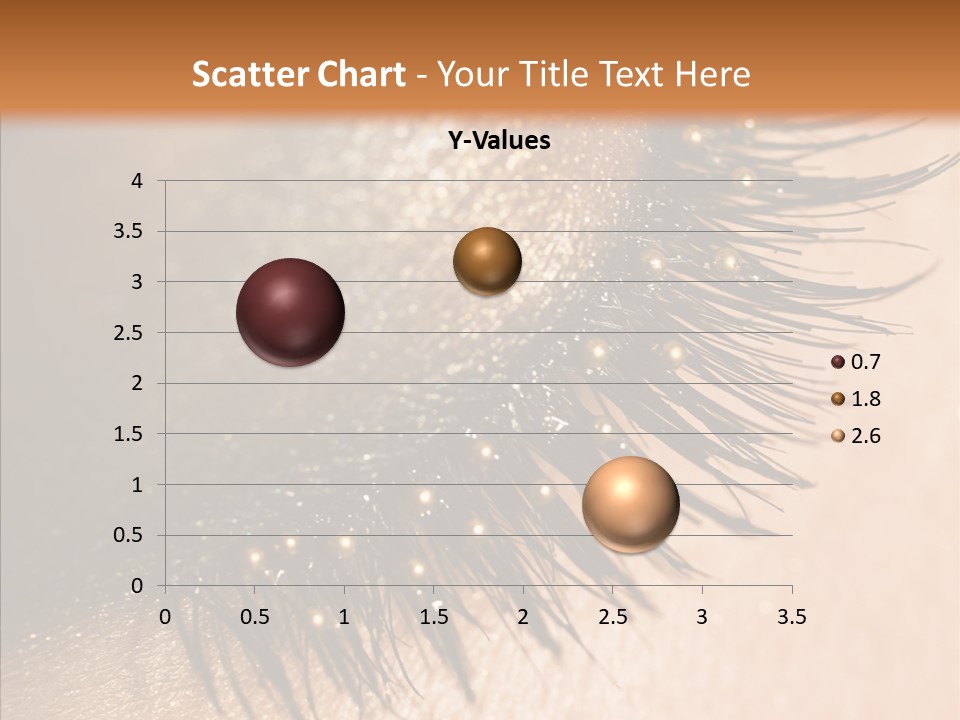 Scatter Chart - Your Title Text Here

Y-Values

4
3.5
3
2.5
2
1.5
1
0.5
0

0 0.5 1 1.5 2 2.5 3 3.5

0.7
1.8
2.6